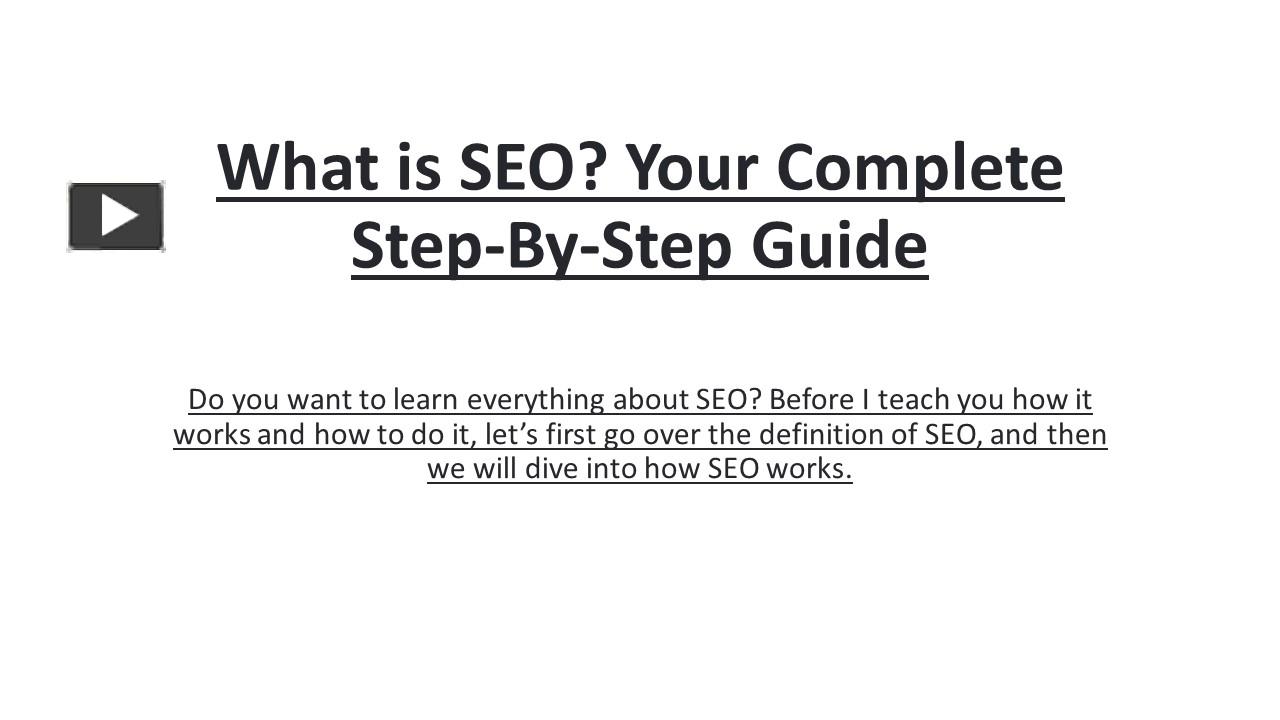 What is SEO? Your Complete Step-By-Step Guide

Do you want to learn everything about SEO? Before I teach you how it works and how to do it, let’s first go over the definition of SEO, and then we will dive into how SEO works.